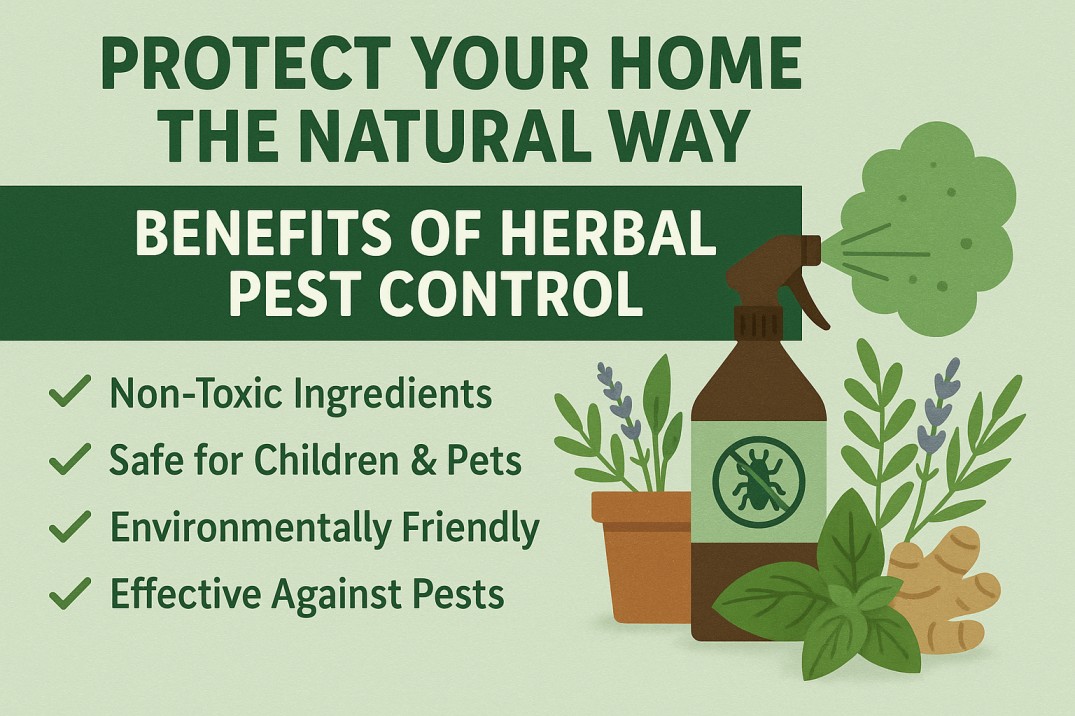 PROTECT YOUR HOME THE NATURAL WAY

BENEFITS OF HERBAL PEST CONTROL

✓ Non-Toxic Ingredients
✓ Safe for Children & Pets
✓ Environmentally Friendly
✓ Effective Against Pests